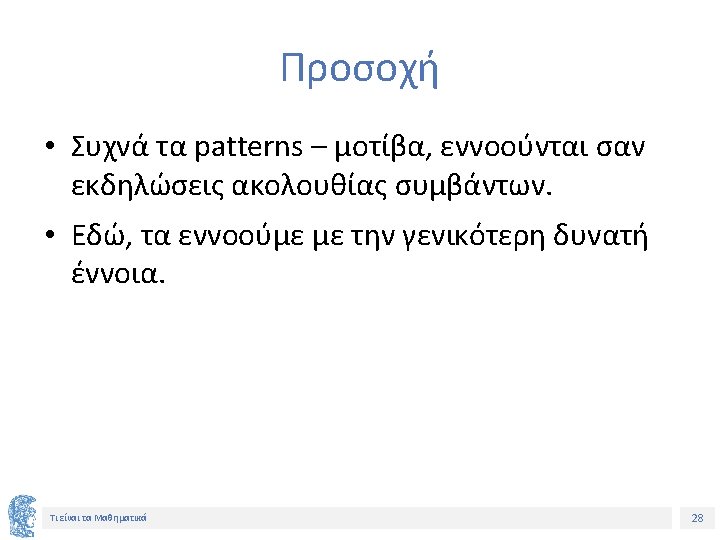 Προσοχή

• Συχνά τα patterns – μοτίβα, εννοούνται σαν εκδηλώσεις ακολουθίας συμβάντων.

• Εδώ, τα εννοούμε με την γενικότερη δυνατή έννοια.

Τι είναι τα Μαθηματικά

28